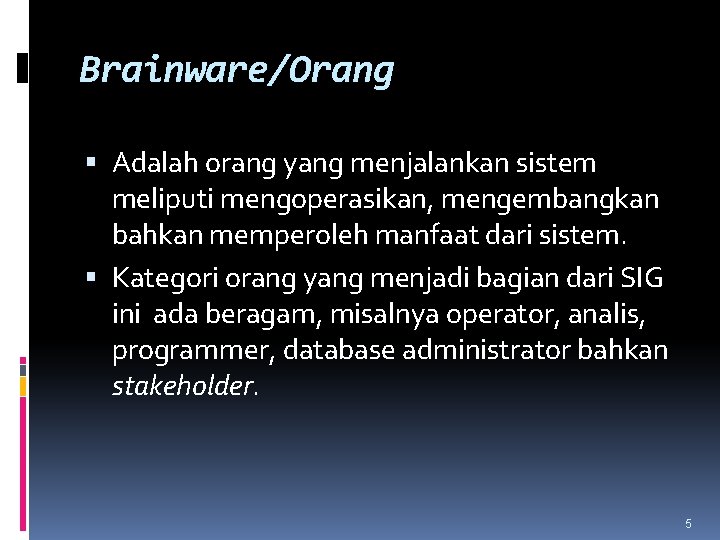 Brainware/Orang

▪ Adalah orang yang menjalankan sistem meliputi mengoperasikan, mengembangkan bahkan memperoleh manfaat dari sistem.

▪ Kategori orang yang menjadi bagian dari SIG ini ada beragam, misalnya operator, analis, programmer, database administrator bahkan stakeholder.

5